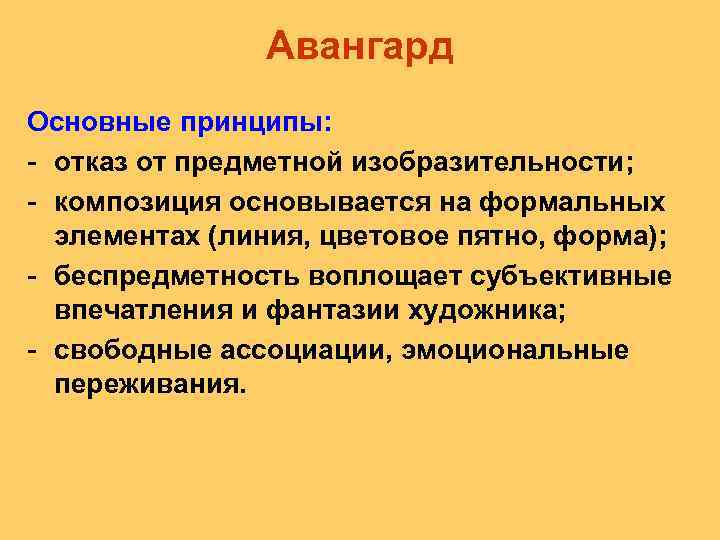 Авангард

Основные принципы:
- отказ от предметной изобразительности;
- композиция основывается на формальных элементах (линия, цветовое пятно, форма);
- беспредметность воплощает субъективные впечатления и фантазии художника;
- свободные ассоциации, эмоциональные переживания.